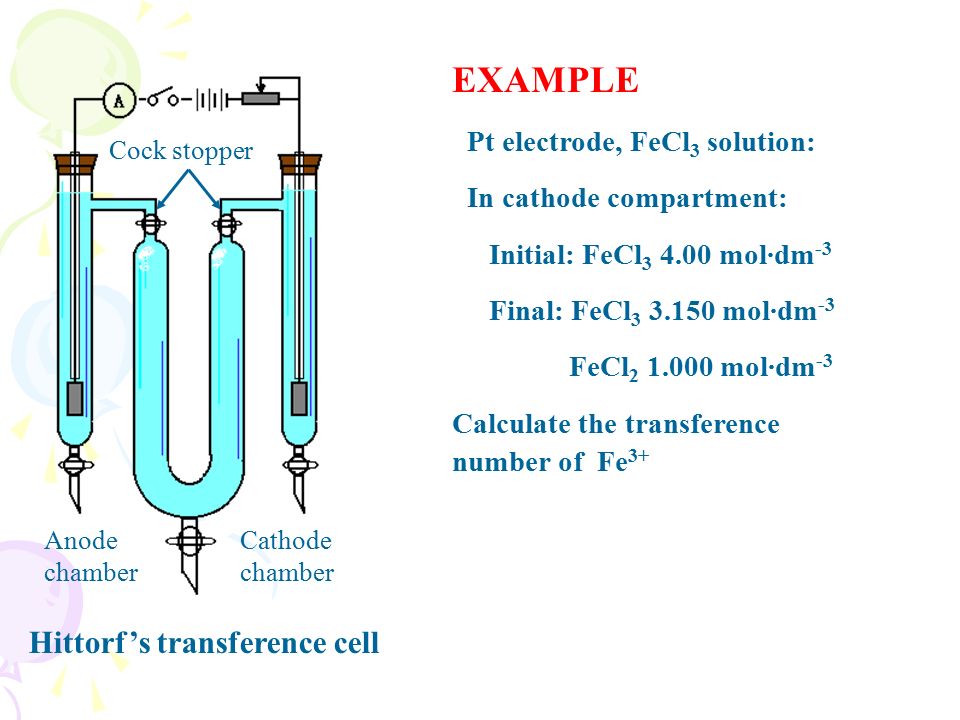 A

Cock stopper

Anode chamber

Cathode chamber

Hittorf's transference cell

EXAMPLE

Pt electrode, $FeCl_3$ solution:

In cathode compartment:

Initial: $FeCl_3$ 4.00 mol·dm$^{-3}$

Final: $FeCl_3$ 3.150 mol·dm$^{-3}$

$FeCl_2$ 1.000 mol·dm$^{-3}$

Calculate the transference number of $Fe^{3+}$